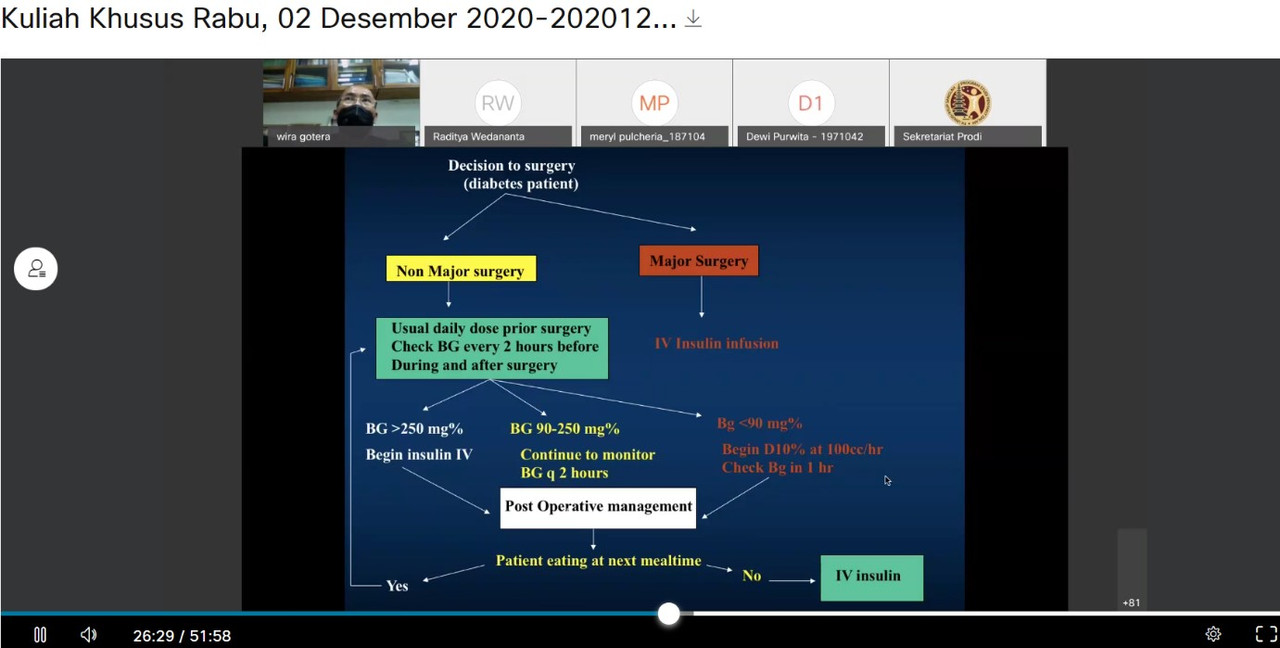 Kuliah Khusus Rabu, 02 Desember 2020-202012...

wira gotera

RW
Raditya Wedananta

MP
meryl pulcheria_187104

D1
Dewi Purwita - 1971042

Sekretariat Prodi

Decision to surgery
(diabetes patient)

Non Major surgery

Major Surgery

Usual daily dose prior surgery
Check BG every 2 hours before
During and after surgery

IV Insulin infusion

BG >250 mg%
Begin insulin IV

BG 90-250 mg%
Continue to monitor
BG q 2 hours

Bg <90 mg%
Begin D10% at 100cc/hr
Check Bg in 1 hr

Post Operative management

Patient eating at next mealtime

Yes

No

IV insulin

+81

26:29 / 51:58